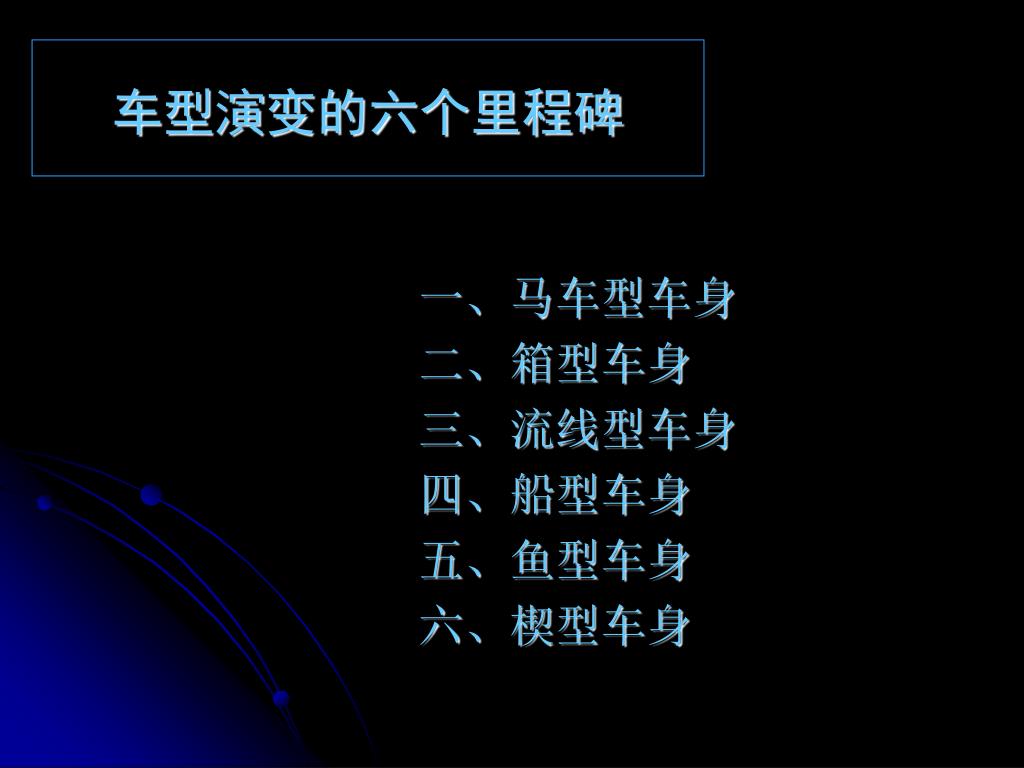 车型演变的六个里程碑

一、马车型车身
二、箱型车身
三、流线型车身
四、船型车身
五、鱼型车身
六、楔型车身